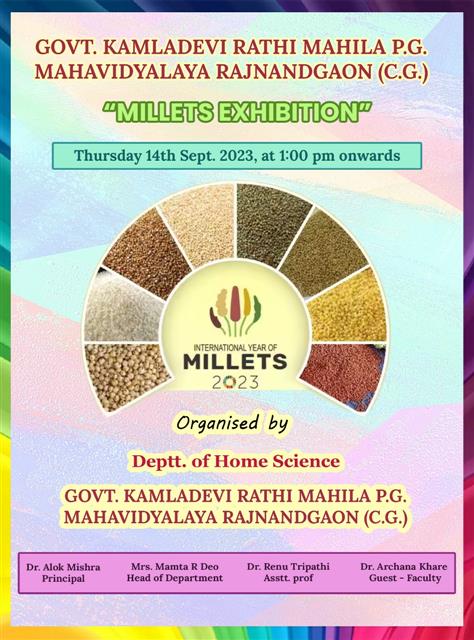 GOVT. KAMLADEVI RATHI MAHILA P.G. MAHAVIDYALAYA RAJNANDGAON (C.G.)

"MILLETS EXHIBITION"

Thursday 14th Sept. 2023, at 1:00 pm onwards

INTERNATIONAL YEAR OF MILLETS 2023

Organised by

Deptt. of Home Science

GOVT. KAMLADEVI RATHI MAHILA P.G. MAHAVIDYALAYA RAJNANDGAON (C.G.)

Dr. Alok Mishra
Principal

Mrs. Mamta R Deo
Head of Department

Dr. Renu Tripathi
Asstt. prof

Dr. Archana Khare
Guest - Faculty